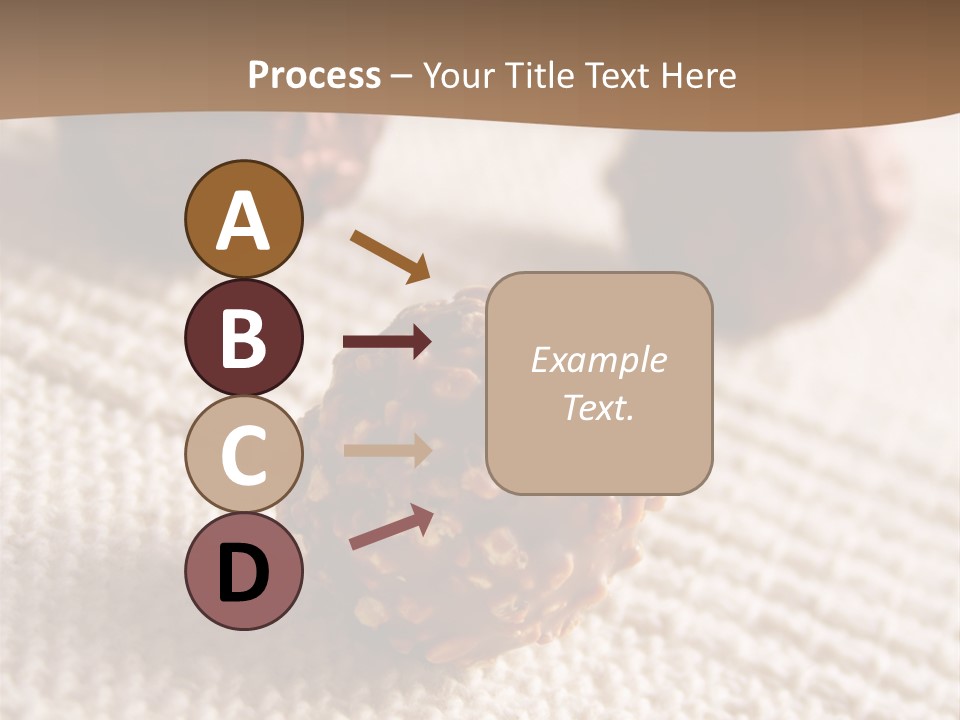 Process – Your Title Text Here

A

B

C

D

Example Text.